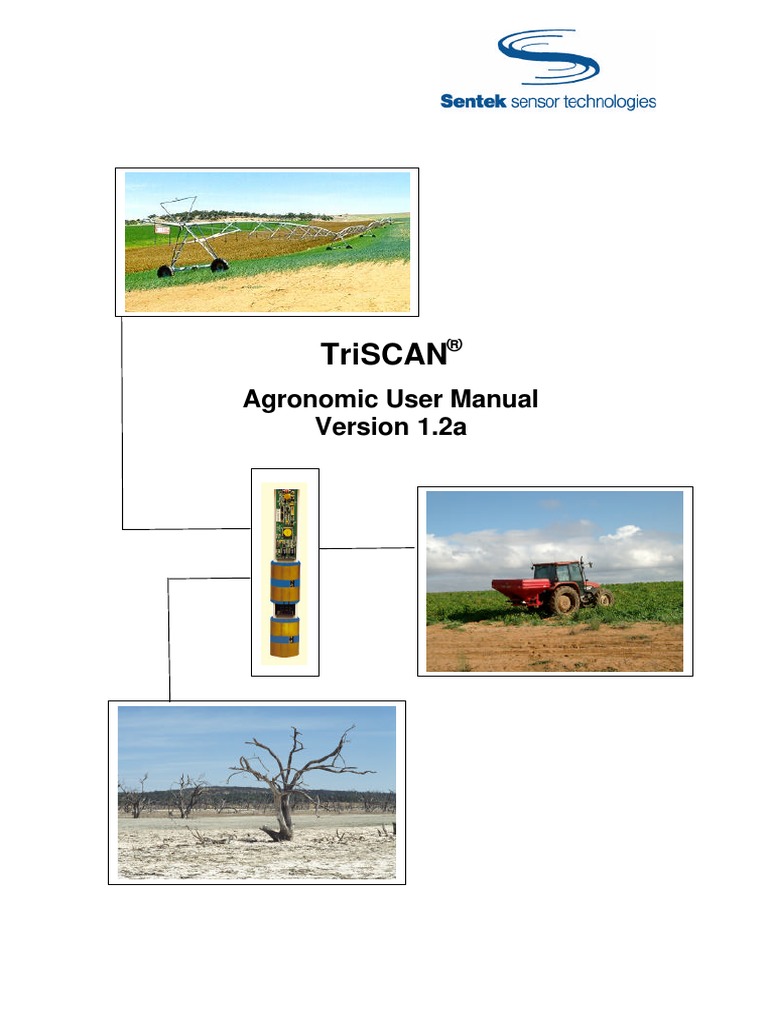 Sentek sensor technologies

TriSCAN®

Agronomic User Manual
Version 1.2a